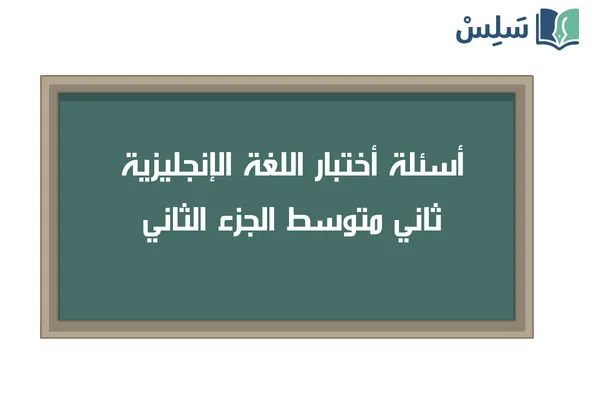 سَلِسْ

أسئلة أختبار اللغة الإنجليزية ثاني متوسط الجزء الثاني